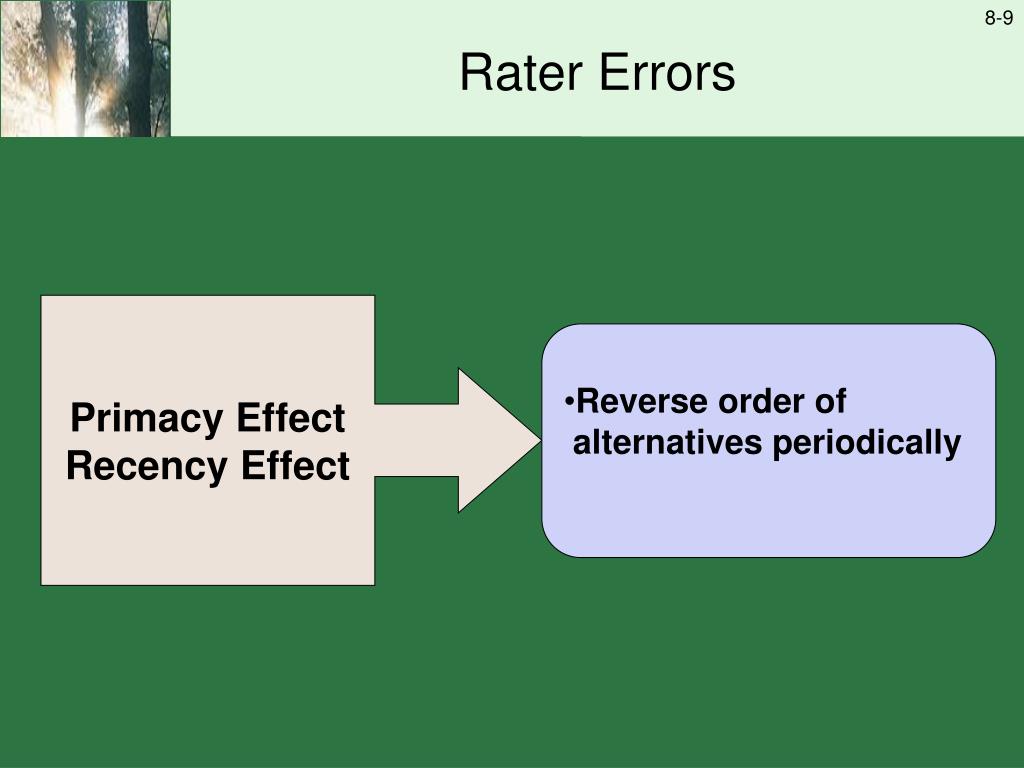 8-9

Rater Errors

Primacy Effect
Recency Effect

•Reverse order of alternatives periodically